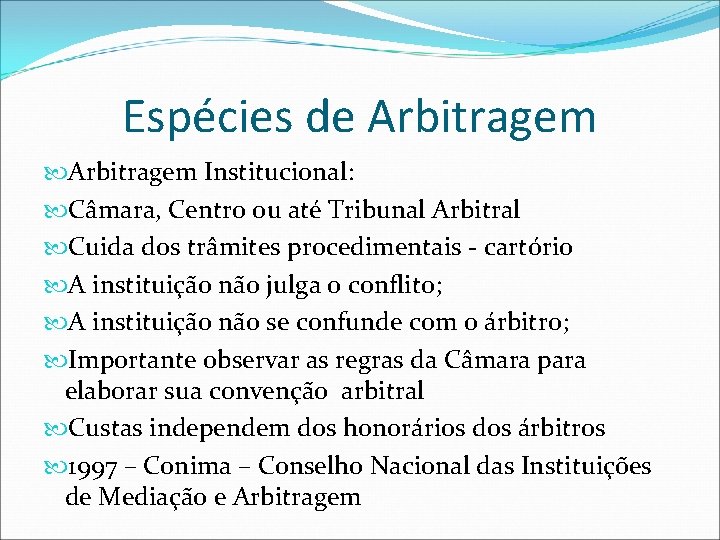 Espécies de Arbitragem

Arbitragem Institucional:

Câmara, Centro ou até Tribunal Arbitral

Cuida dos trâmites procedimentais - cartório

A instituição não julga o conflito;

A instituição não se confunde com o árbitro;

Importante observar as regras da Câmara para elaborar sua convenção arbitral

Custas independem dos honorários dos árbitros

1997 – Conima – Conselho Nacional das Instituições de Mediação e Arbitragem